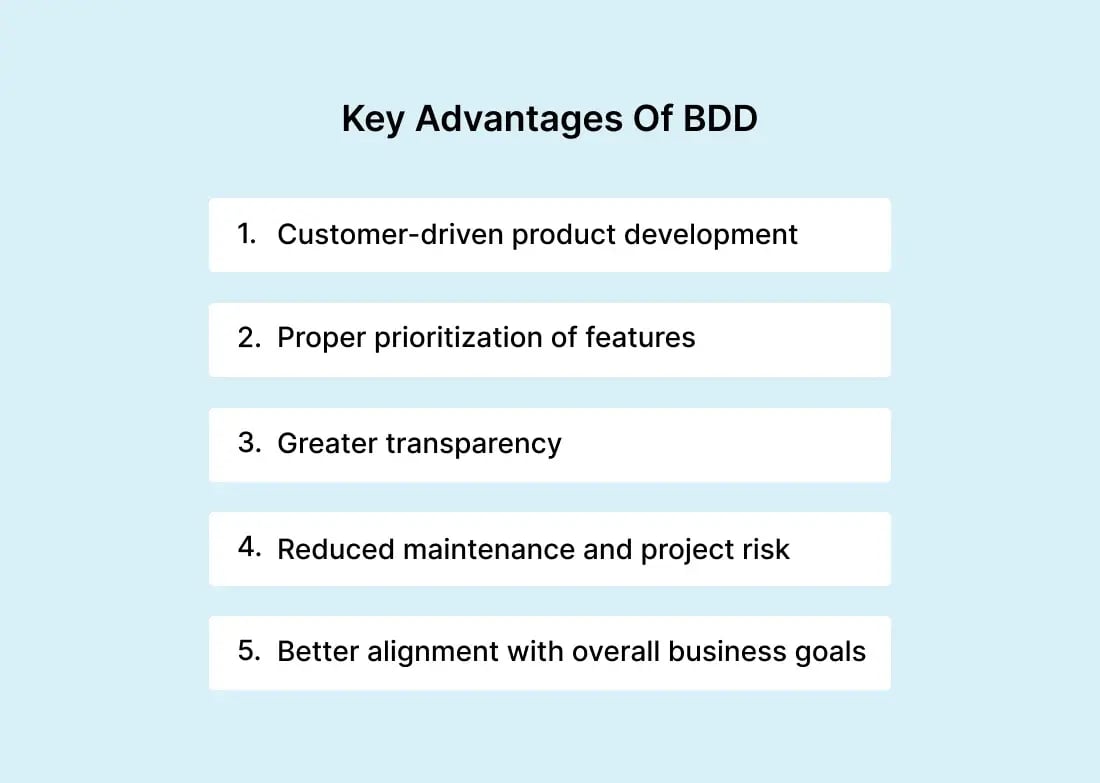 Key Advantages Of BDD

1. Customer-driven product development

2. Proper prioritization of features

3. Greater transparency

4. Reduced maintenance and project risk

5. Better alignment with overall business goals